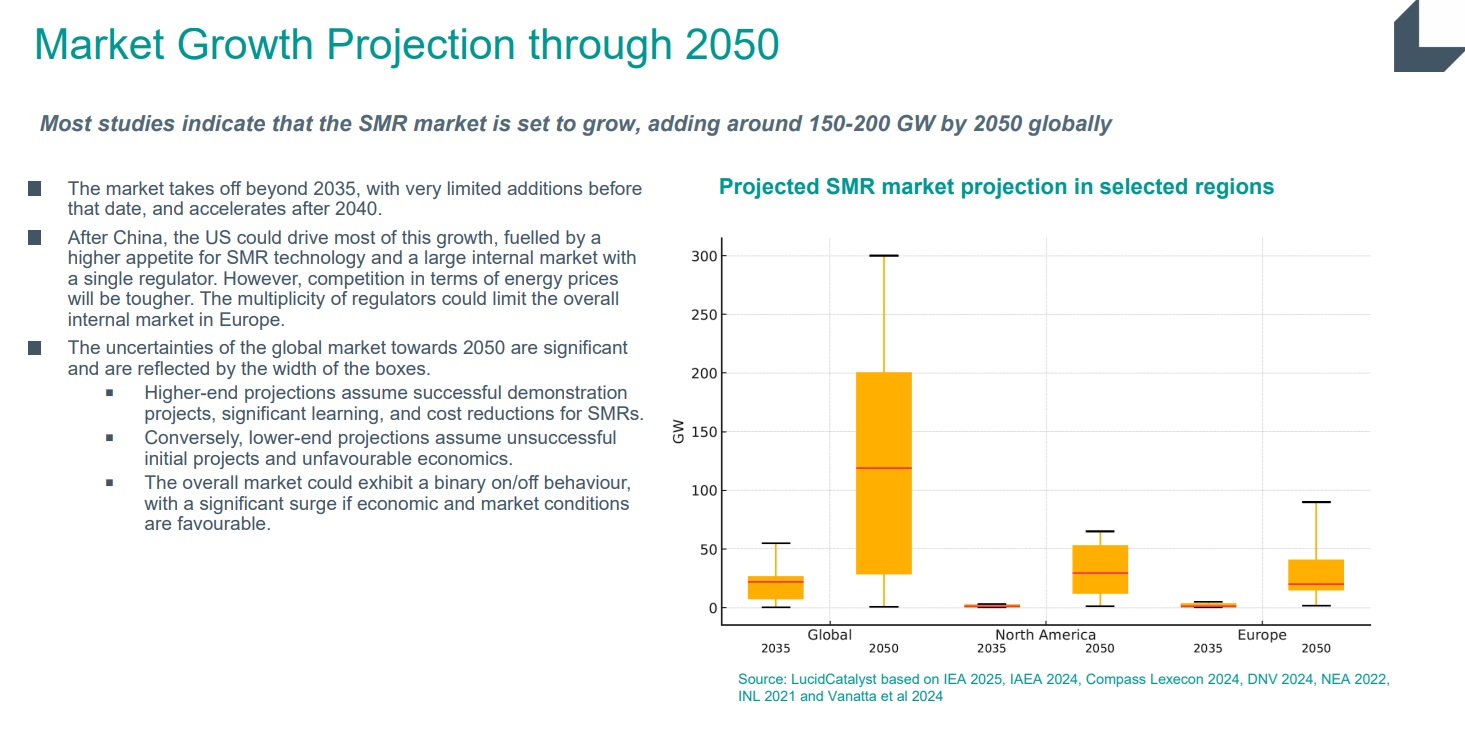 Market Growth Projection through 2050

Most studies indicate that the SMR market is set to grow, adding around 150-200 GW by 2050 globally

The market takes off beyond 2035, with very limited additions before that date, and accelerates after 2040.

After China, the US could drive most of this growth, fuelled by a higher appetite for SMR technology and a large internal market with a single regulator. However, competition in terms of energy prices will be tougher. The multiplicity of regulators could limit the overall internal market in Europe.

The uncertainties of the global market towards 2050 are significant and are reflected by the width of the boxes.

Higher-end projections assume successful demonstration projects, significant learning, and cost reductions for SMRs.

Conversely, lower-end projections assume unsuccessful initial projects and unfavourable economics.

The overall market could exhibit a binary on/off behaviour, with a significant surge if economic and market conditions are favourable.

Projected SMR market projection in selected regions

GW
300
250
200
150
100
50
0

Global
2035
2050
North America
2035
2050
Europe
2035
2050

Source: LucidCatalyst based on IEA 2025, IAEA 2024, Compass Lexecon 2024, DNV 2024, NEA 2022, INL 2021 and Vanatta et al 2024